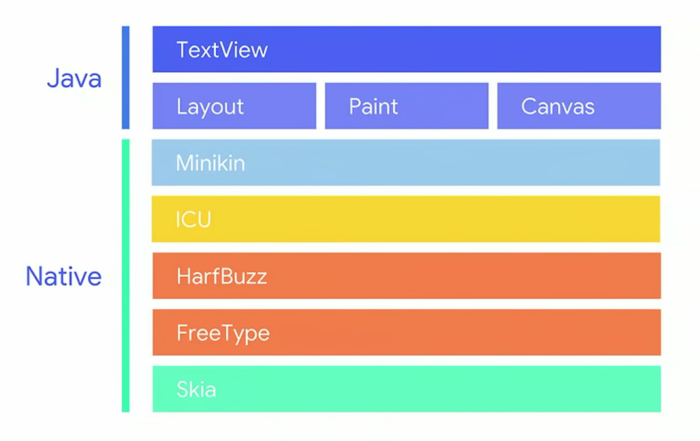 Java

TextView

Layout

Paint

Canvas

Native

Minikin

ICU

HarfBuzz

FreeType

Skia